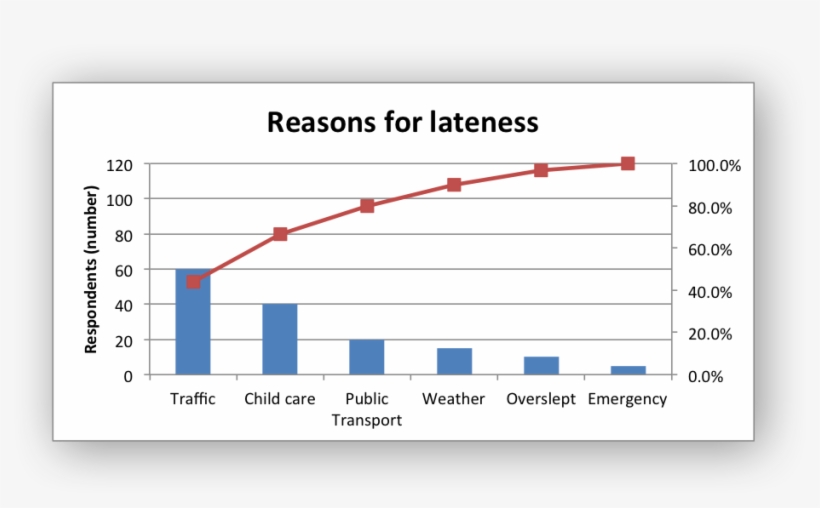 Reasons for lateness

Respondents (number)

120
100
80
60
40
20
0

100.0%
80.0%
60.0%
40.0%
20.0%
0.0%

Traffic
Child care
Public Transport
Weather
Overslept
Emergency